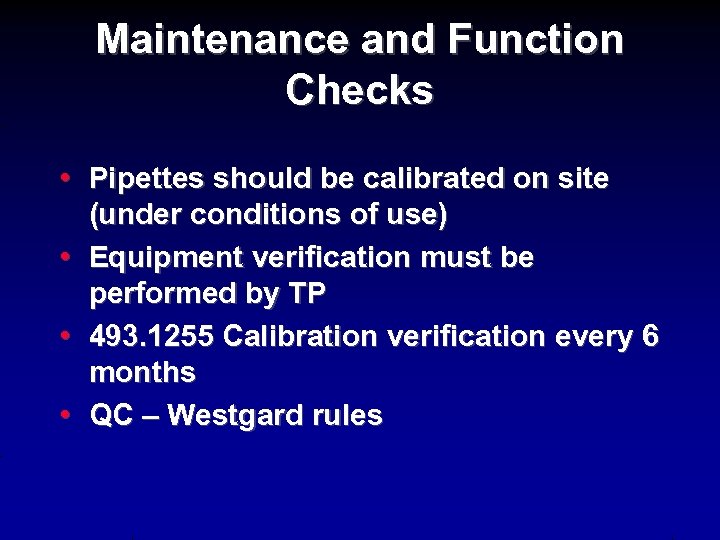 Maintenance and Function Checks

• Pipettes should be calibrated on site (under conditions of use)
• Equipment verification must be performed by TP
• 493.1255 Calibration verification every 6 months
• QC – Westgard rules